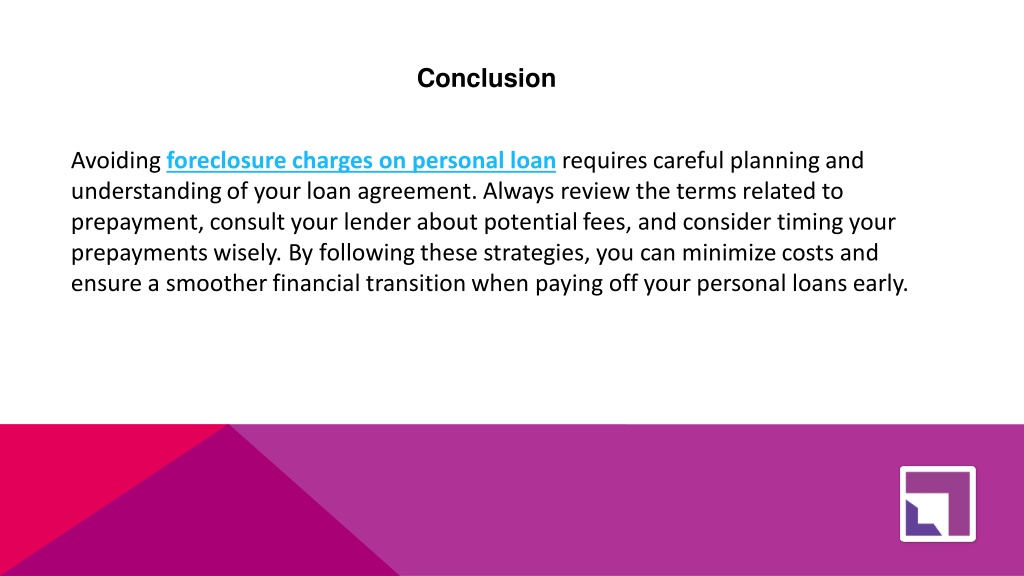 Conclusion

Avoiding foreclosure charges on personal loan requires careful planning and understanding of your loan agreement. Always review the terms related to prepayment, consult your lender about potential fees, and consider timing your prepayments wisely. By following these strategies, you can minimize costs and ensure a smoother financial transition when paying off your personal loans early.